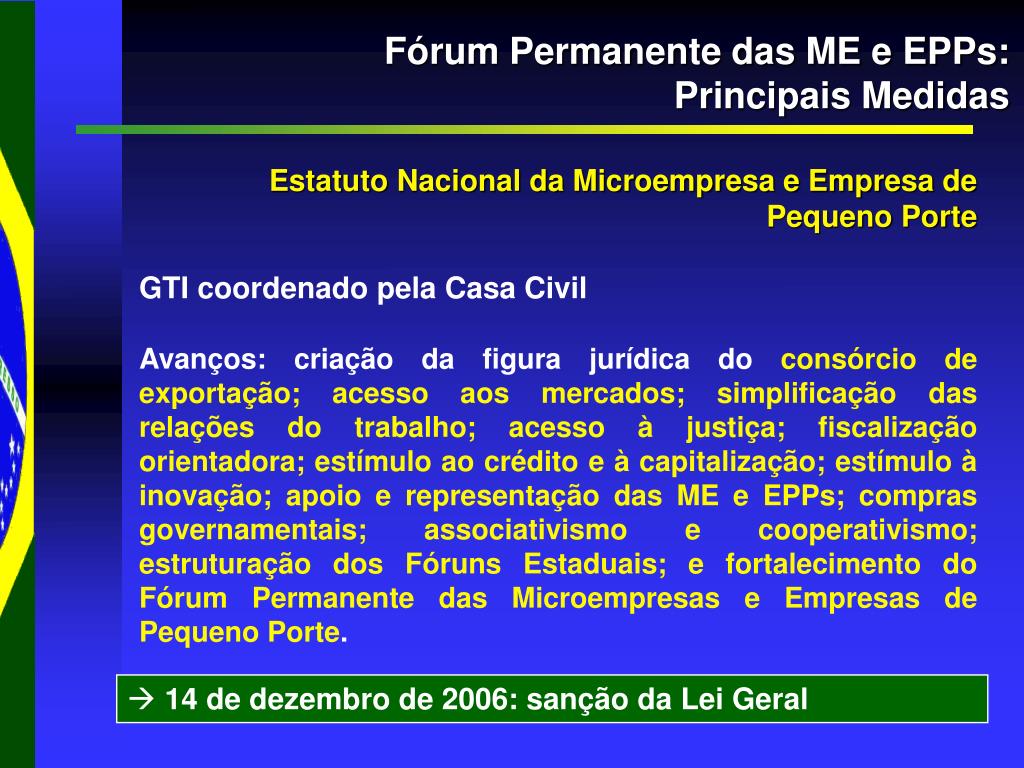 Fórum Permanente das ME e EPPs: Principais Medidas

Estatuto Nacional da Microempresa e Empresa de Pequeno Porte

GTI coordenado pela Casa Civil

Avanços: criação da figura jurídica do consórcio de exportação; acesso aos mercados; simplificação das relações do trabalho; acesso à justiça; fiscalização orientadora; estímulo ao crédito e à capitalização; estímulo à inovação; apoio e representação das ME e EPPs; compras governamentais; associativismo e cooperativismo; estruturação dos Fóruns Estaduais; e fortalecimento do Fórum Permanente das Microempresas e Empresas de Pequeno Porte.

→ 14 de dezembro de 2006: sanção da Lei Geral